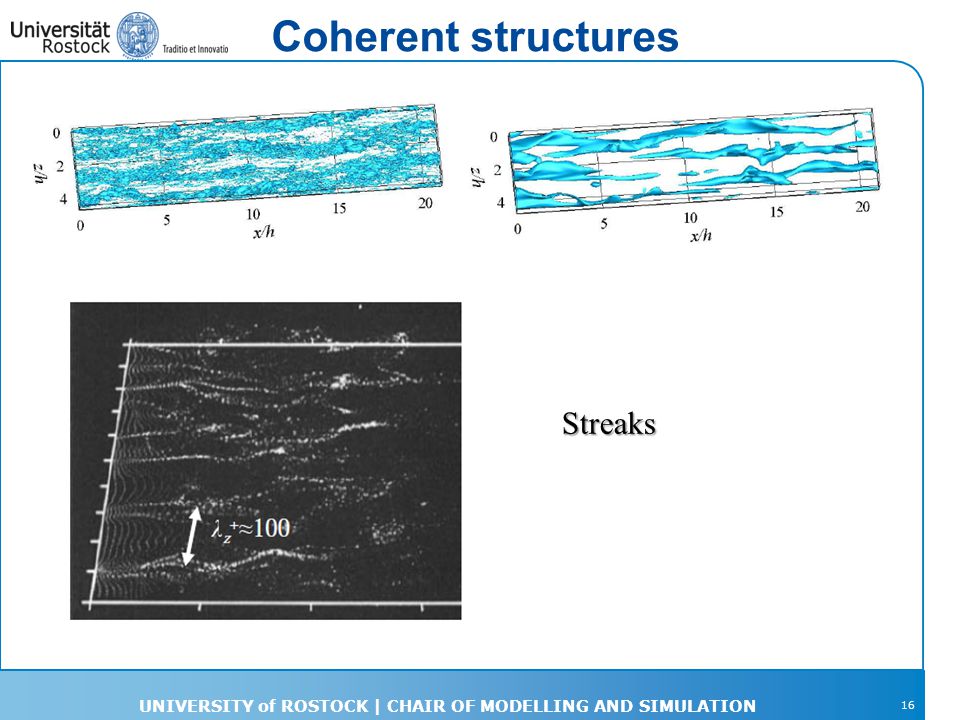 Universität Rostock Traditio et Innovatio

Coherent structures

0
2
4
z/h
0
5
10
15
20
x/h

0
2
4
z/h
0
5
10
15
20
x/h

$\lambda_z^+ \approx 100$

Streaks

UNIVERSITY of ROSTOCK | CHAIR OF MODELLING AND SIMULATION

16